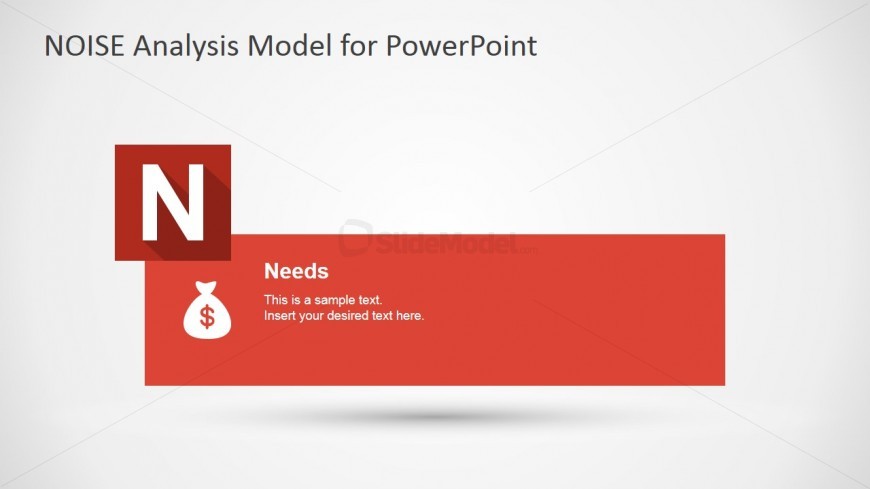 NOISE Analysis Model for PowerPoint

N

SlideModel.com

Needs

$

This is a sample text.
Insert your desired text here.